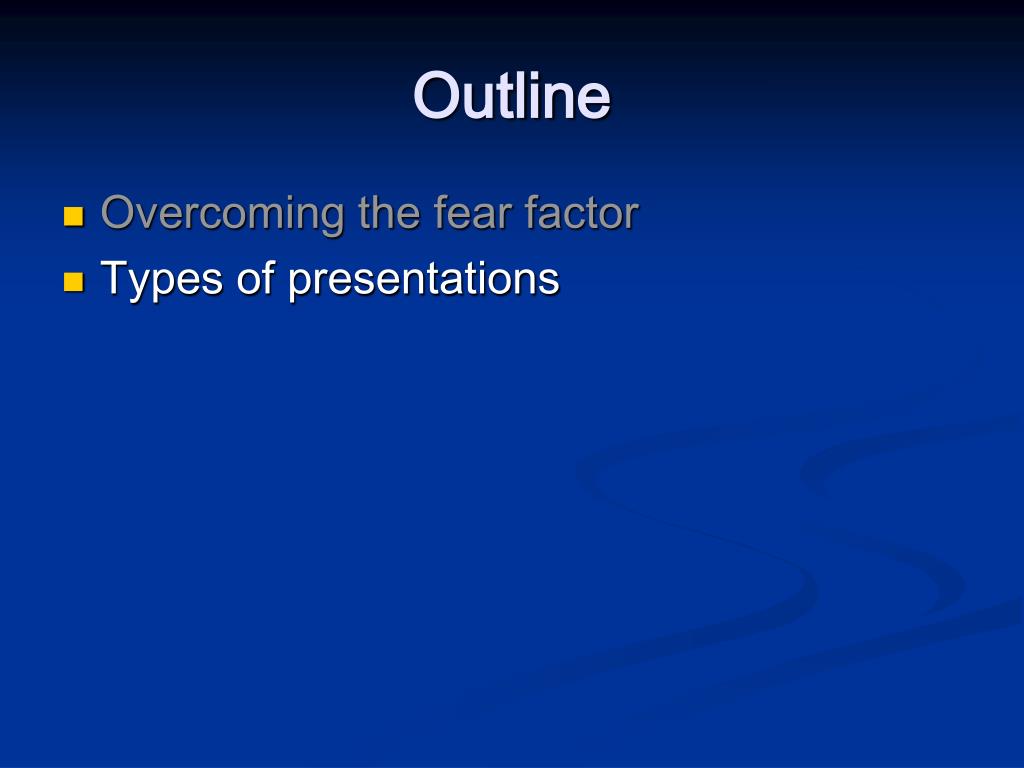 Outline

- Overcoming the fear factor
- Types of presentations